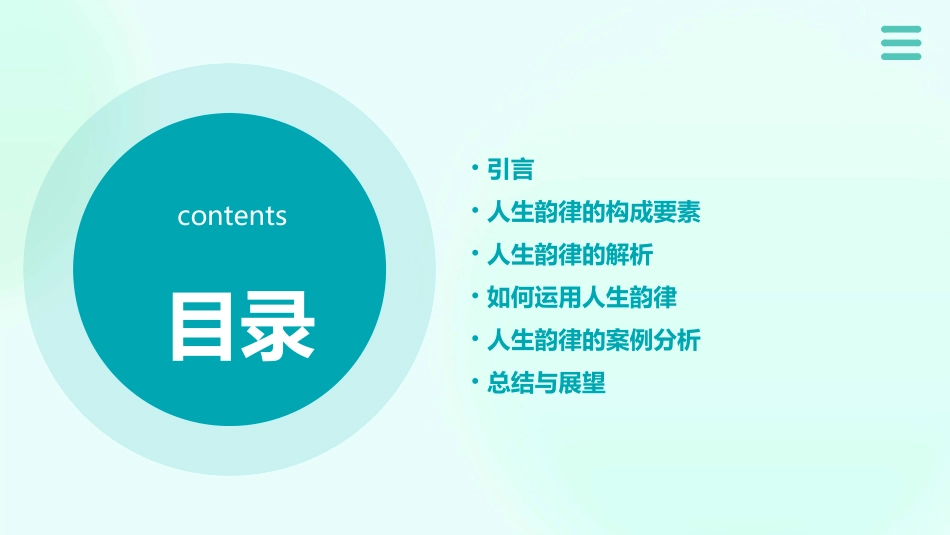 contents

目录

• 引言
• 人生韵律的构成要素
• 人生韵律的解析
• 如何运用人生韵律
• 人生韵律的案例分析
• 总结与展望